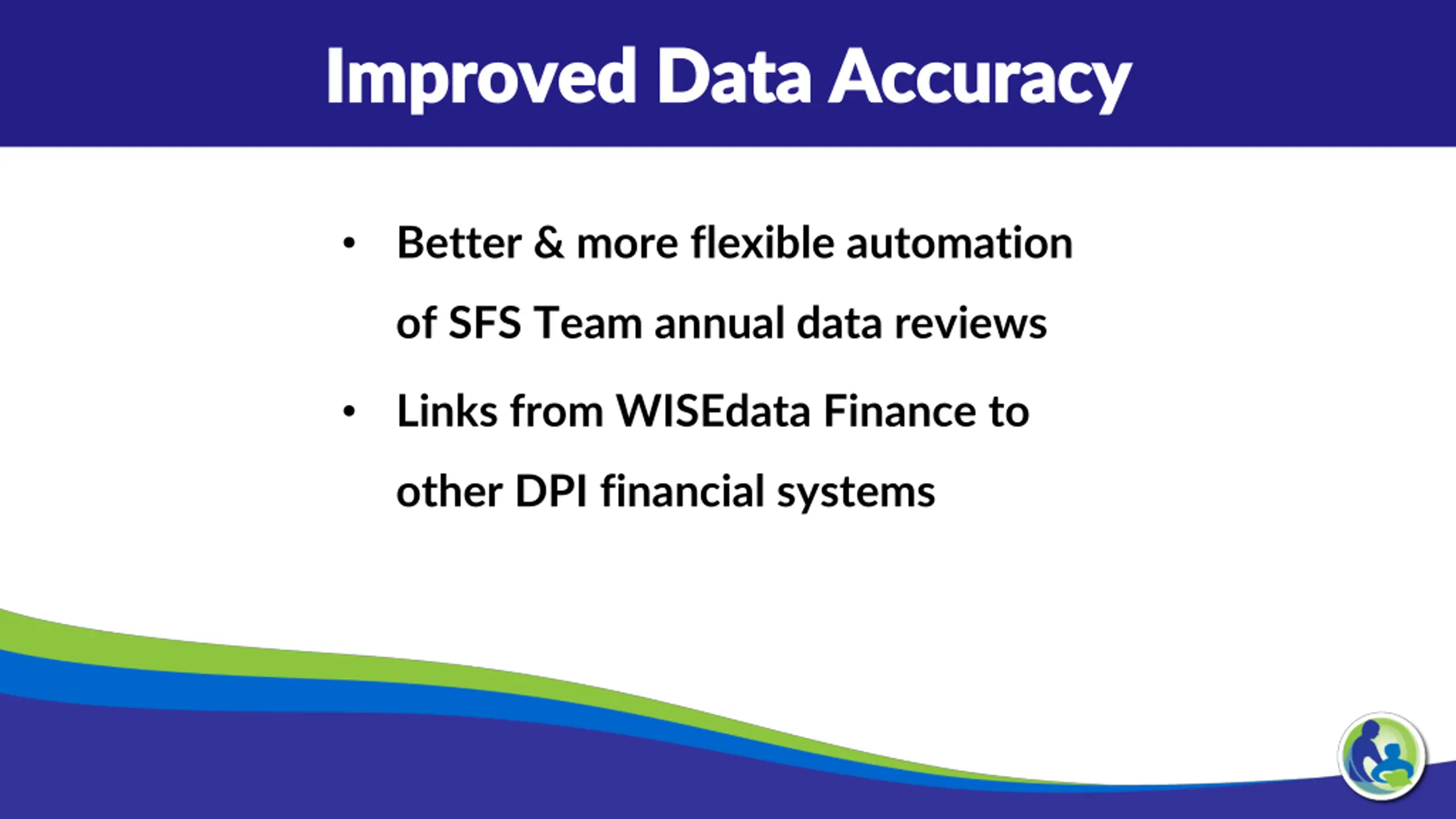 Improved Data Accuracy

• Better & more flexible automation of SFS Team annual data reviews

• Links from WISEdata Finance to other DPI financial systems